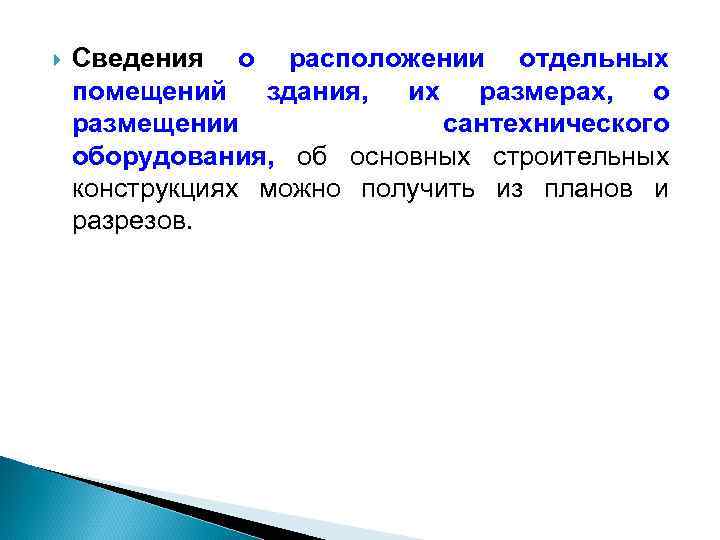 Сведения о расположении отдельных помещений здания, их размерах, о размещении сантехнического оборудования, об основных строительных конструкциях можно получить из планов и разрезов.